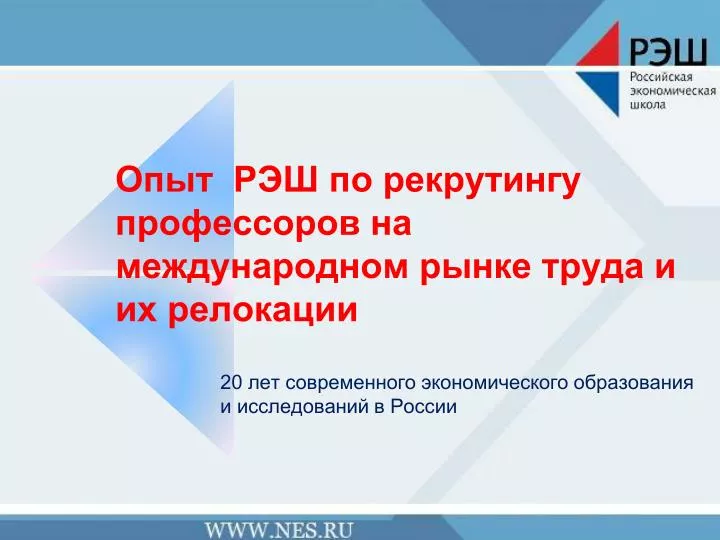 РЭШ
Российская экономическая школа

Опыт РЭШ по рекрутингу профессоров на международном рынке труда и их релокации

20 лет современного экономического образования и исследований в России

WWW.NES.RU